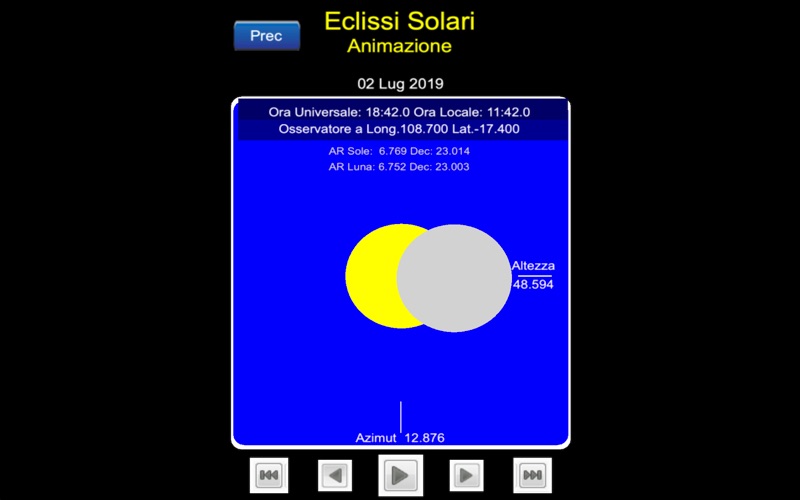 Prec

Eclissi Solari
Animazione

02 Lug 2019

Ora Universale: 18:42.0 Ora Locale: 11:42.0
Osservatore a Long.108.700 Lat.-17.400

AR Sole: 6.769 Dec: 23.014
AR Luna: 6.752 Dec: 23.003

Altezza
48.594

Azimut 12.876